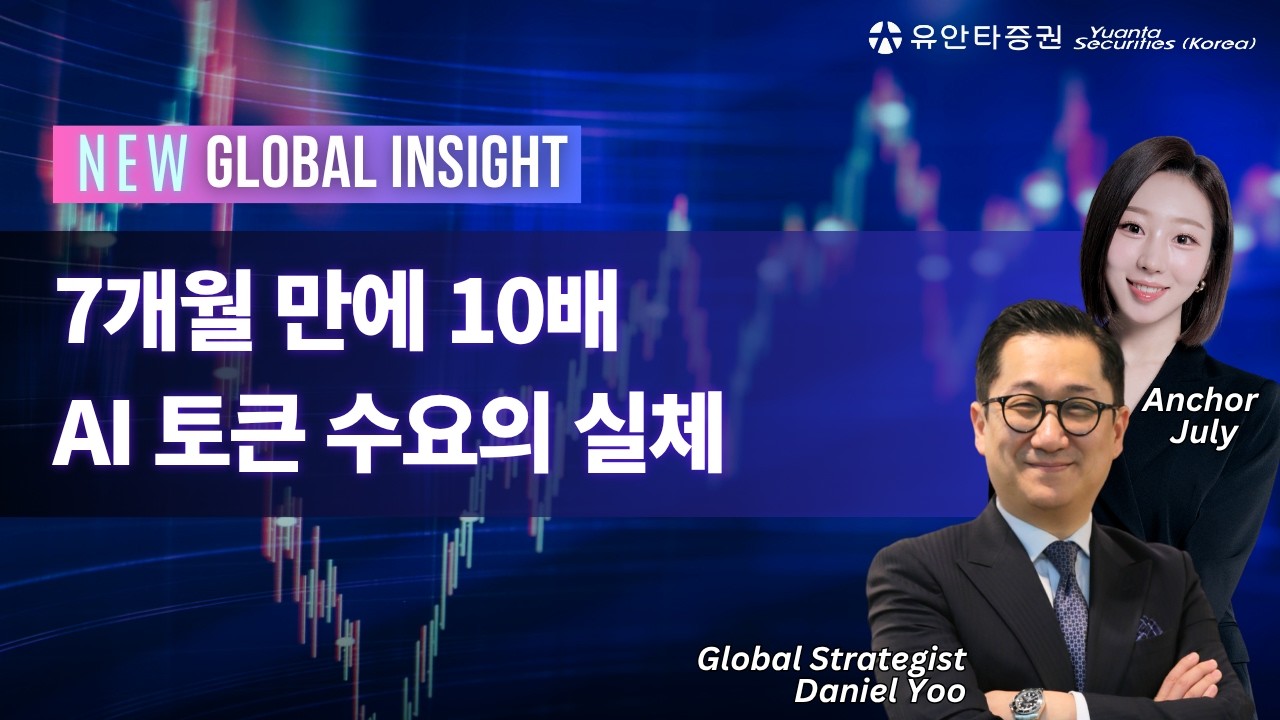 유안타증권 Yuanta Securities (Korea)

NEW GLOBAL INSIGHT

7개월 만에 10배
AI 토큰 수요의 실체

Anchor
July

Global Strategist
Daniel Yoo